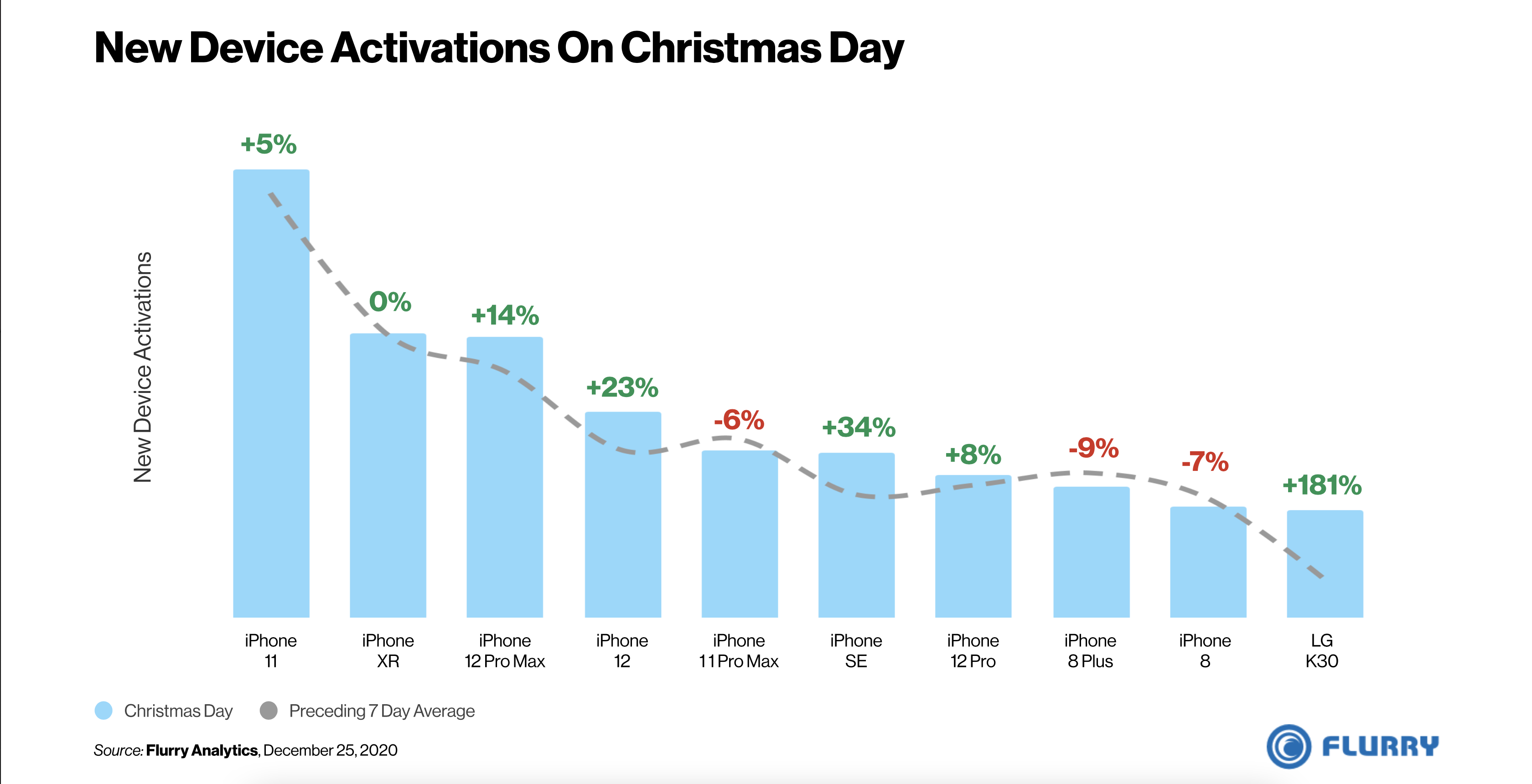 New Device Activations On Christmas Day

New Device Activations

+5%
0%
+14%
+23%
-6%
+34%
+8%
-9%
-7%
+181%

iPhone 11
iPhone XR
iPhone 12 Pro Max
iPhone 12
iPhone 11 Pro Max
iPhone SE
iPhone 12 Pro
iPhone 8 Plus
iPhone 8
LG K30

Christmas Day
Preceding 7 Day Average

Source: Flurry Analytics, December 25, 2020

FLURRY